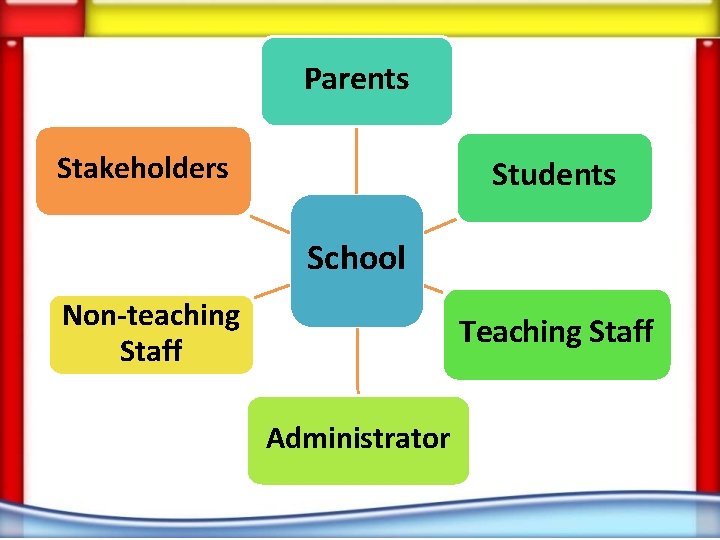 Parents

Stakeholders

Students

School

Non-teaching Staff

Teaching Staff

Administrator